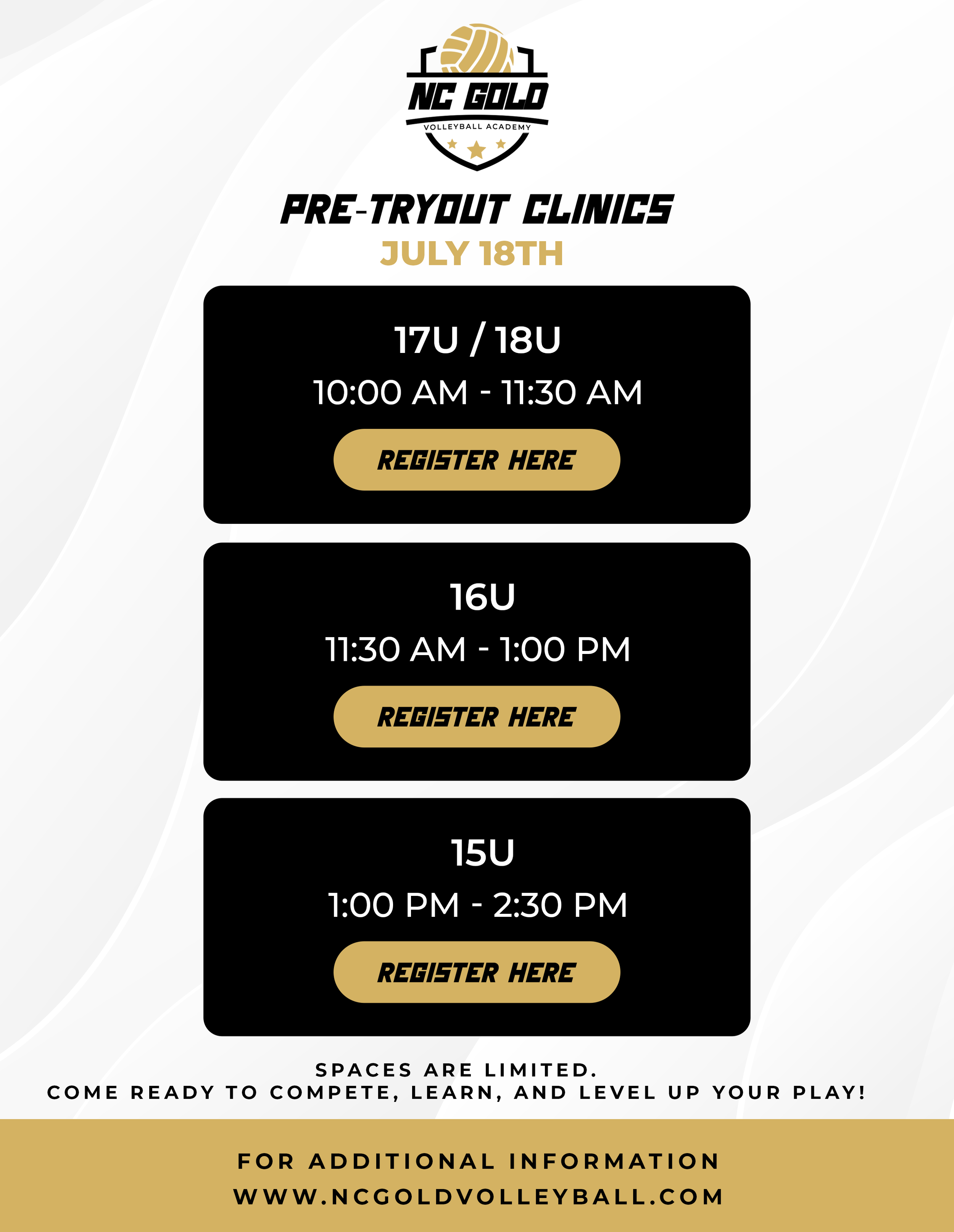 NC GOLD
VOLLEYBALL ACADEMY

PRE-TRYOUT CLINICS
JULY 18TH

17U / 18U
10:00 AM - 11:30 AM
REGISTER HERE

16U
11:30 AM - 1:00 PM
REGISTER HERE

15U
1:00 PM - 2:30 PM
REGISTER HERE

SPACES ARE LIMITED.
COME READY TO COMPETE, LEARN, AND LEVEL UP YOUR PLAY!

FOR ADDITIONAL INFORMATION
WWW.NCGOLDVOLLEYBALL.COM